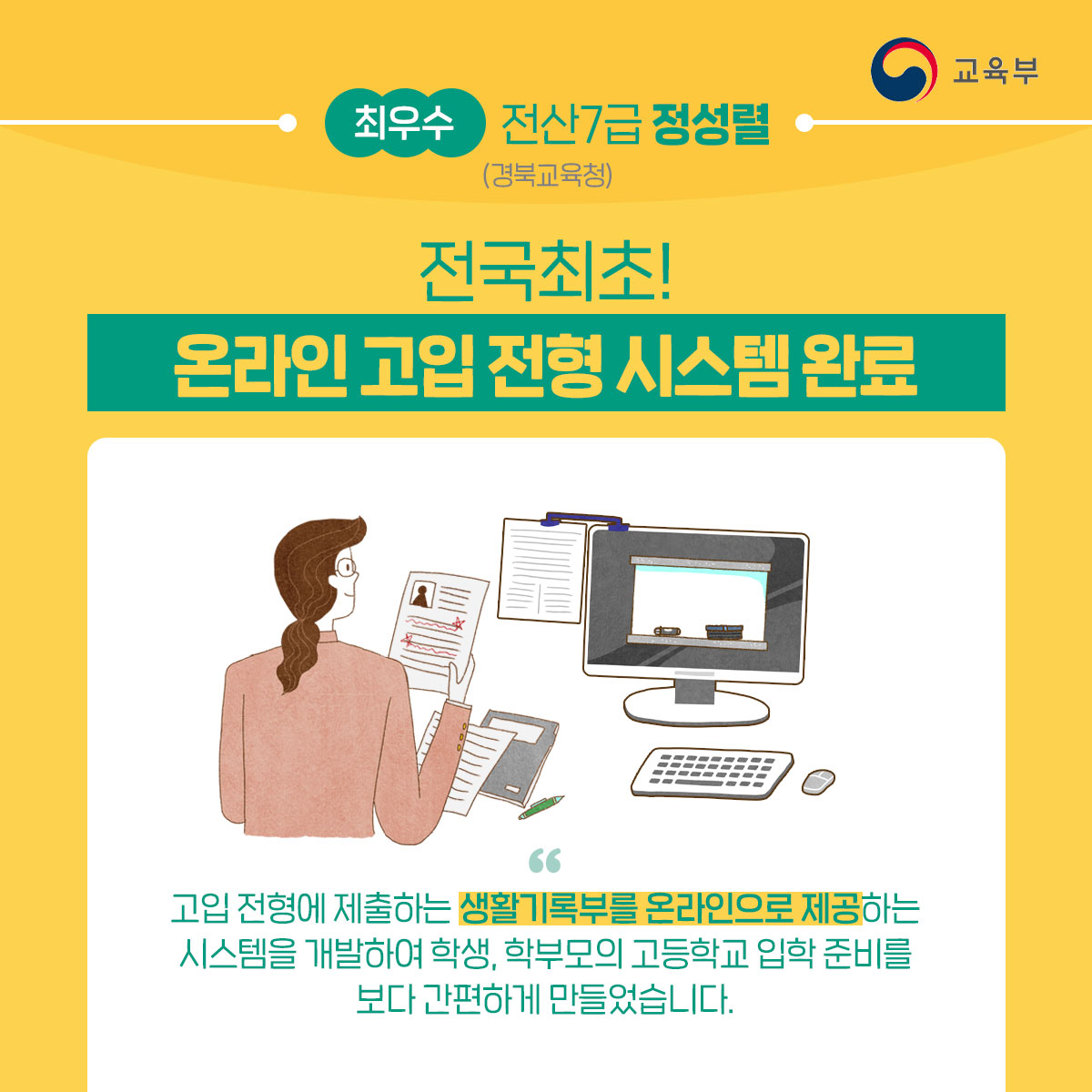 교육부

최우수 전산7급 정성렬
(경북교육청)

전국최초!
온라인 고입 전형 시스템 완료

“

고입 전형에 제출하는 생활기록부를 온라인으로 제공하는 시스템을 개발하여 학생, 학부모의 고등학교 입학 준비를 보다 간편하게 만들었습니다.